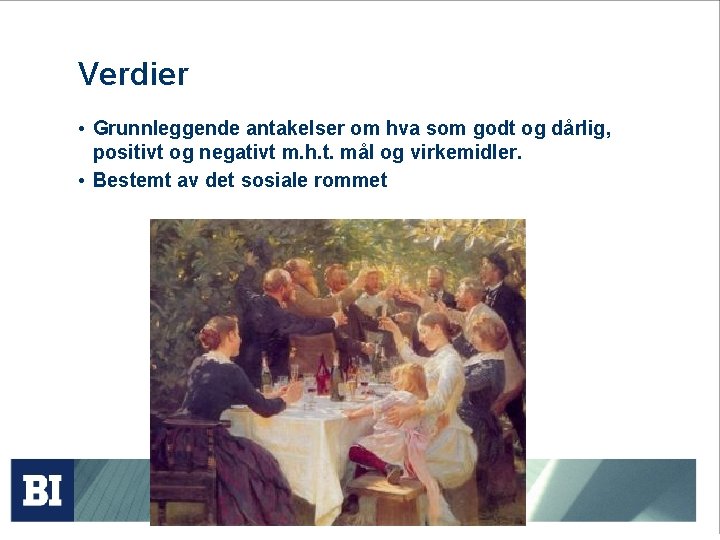 Verdier

• Grunnleggende antakelser om hva som godt og dårlig, positivt og negativt m.h.t. mål og virkemidler.

• Bestemt av det sosiale rommet

BI